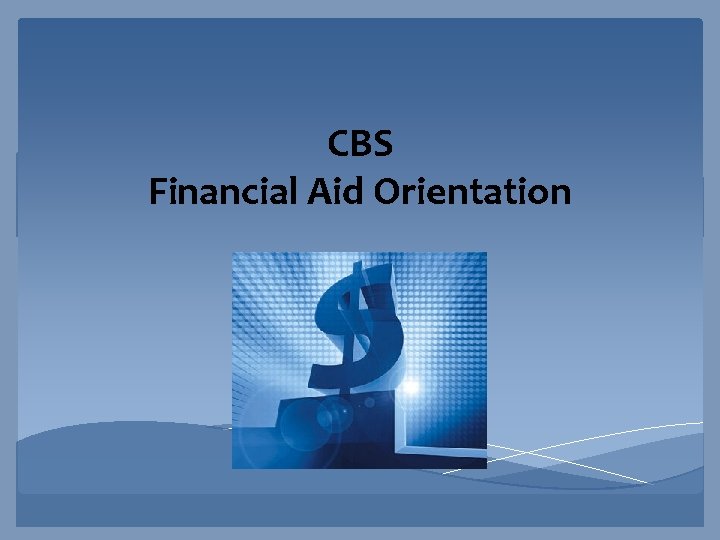 CBS
Financial Aid Orientation